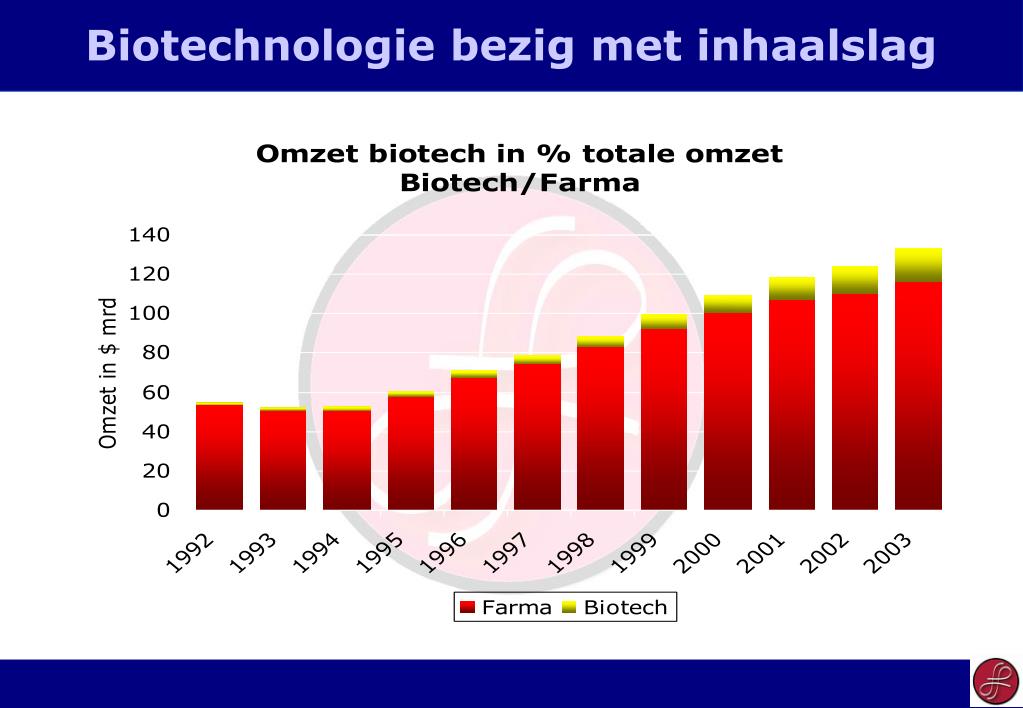 Biotechnologie bezig met inhaalslag

Omzet biotech in % totale omzet Biotech/Farma

Omzet in $ mrd

140
120
100
80
60
40
20
0

1992 1993 1994 1995 1996 1997 1998 1999 2000 2001 2002 2003

Farma Biotech